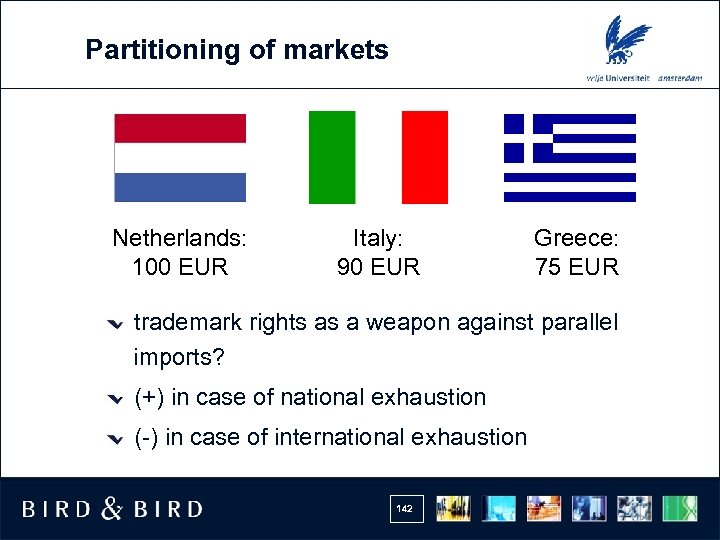 Partitioning of markets

vrije Universiteit amsterdam

Netherlands:
100 EUR

Italy:
90 EUR

Greece:
75 EUR

trademark rights as a weapon against parallel imports?

(+) in case of national exhaustion

(-) in case of international exhaustion

BIRD & BIRD

142